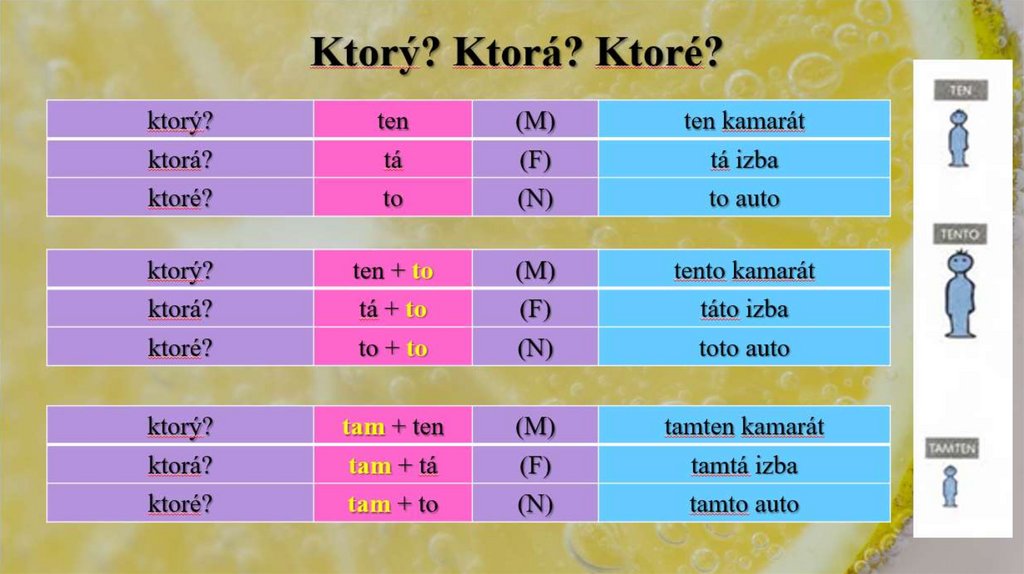 Ktorý? Ktorá? Ktoré?

| ktorý? | ten | (M) | ten kamarát |
|---|---|---|---|
| ktorá? | tá | (F) | tá izba |
| ktoré? | to | (N) | to auto |

| ktorý? | ten + to | (M) | tento kamarát |
|---|---|---|---|
| ktorá? | tá + to | (F) | táto izba |
| ktoré? | to + to | (N) | toto auto |

| ktorý? | tam + ten | (M) | tamten kamarát |
|---|---|---|---|
| ktorá? | tam + tá | (F) | tamtá izba |
| ktoré? | tam + to | (N) | tamto auto |

TEN

TENTO

TAMTEN